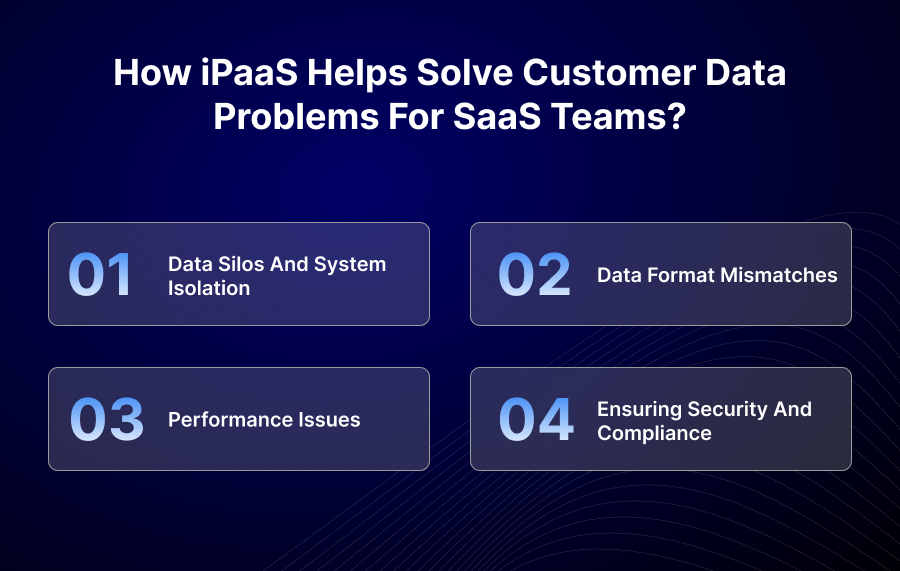 How iPaaS Helps Solve Customer Data Problems For SaaS Teams?

01 Data Silos And System Isolation

02 Data Format Mismatches

03 Performance Issues

04 Ensuring Security And Compliance